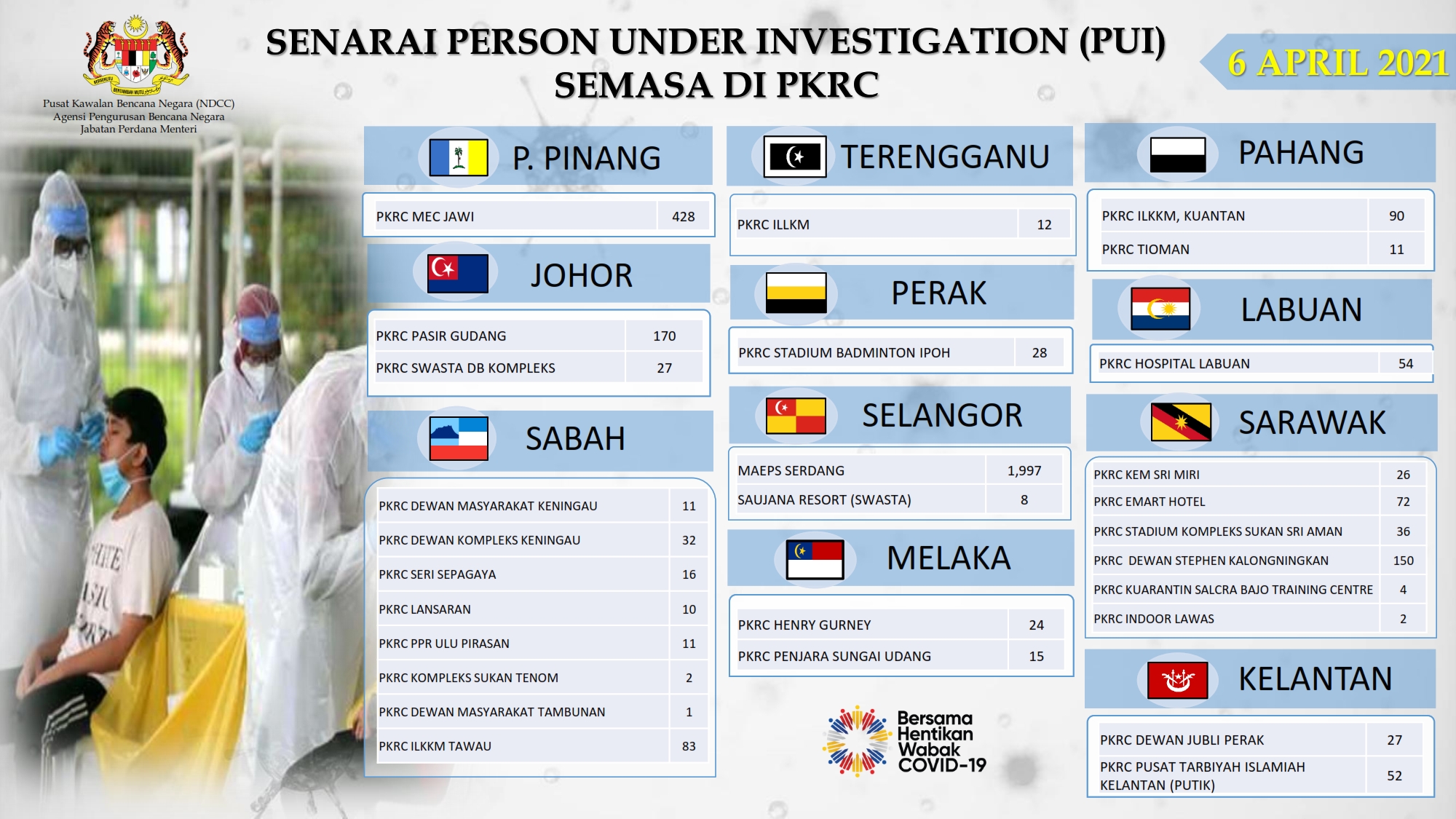 Pusat Kawalan Bencana Negara (NDCC)
Agensi Pengurusan Bencana Negara
Jabatan Perdana Menteri

SENARAI PERSON UNDER INVESTIGATION (PUI) SEMASA DI PKRC

6 APRIL 2021

P. PINANG

| PKRC MEC JAWI | 428 |
|---|---|

JOHOR

| PKRC PASIR GUDANG | 170 |
|---|---|
| PKRC SWASTA DB KOMPLEKS | 27 |

SABAH

| PKRC DEWAN MASYARAKAT KENINGAU | 11 |
|---|---|
| PKRC DEWAN KOMPLEKS KENINGAU | 32 |
| PKRC SERI SEPAGAYA | 16 |
| PKRC LANSARAN | 10 |
| PKRC PPR ULU PIRASAN | 11 |
| PKRC KOMPLEKS SUKAN TENOM | 2 |
| PKRC DEWAN MASYARAKAT TAMBUNAN | 1 |
| PKRC ILKKM TAWAU | 83 |

TERENGGANU

| PKRC ILLKM | 12 |
|---|---|

PERAK

| PKRC STADIUM BADMINTON IPOH | 28 |
|---|---|

SELANGOR

| MAEPS SERDANG | 1,997 |
|---|---|
| SAUJANA RESORT (SWASTA) | 8 |

MELAKA

| PKRC HENRY GURNEY | 24 |
|---|---|
| PKRC PENJARA SUNGAI UDANG | 15 |

Bersama Hentikan Wabak COVID-19

PAHANG

| PKRC ILKKM, KUANTAN | 90 |
|---|---|
| PKRC TIOMAN | 11 |

LABUAN

| PKRC HOSPITAL LABUAN | 54 |
|---|---|

SARAWAK

| PKRC KEM SRI MIRI | 26 |
|---|---|
| PKRC EMART HOTEL | 72 |
| PKRC STADIUM KOMPLEKS SUKAN SRI AMAN | 36 |
| PKRC DEWAN STEPHEN KALONGNINGKAN | 150 |
| PKRC KUARANTIN SALCRA BAJO TRAINING CENTRE | 4 |
| PKRC INDOOR LAWAS | 2 |

KELANTAN

| PKRC DEWAN JUBLI PERAK | 27 |
|---|---|
| PKRC PUSAT TARBIYAH ISLAMIAH KELANTAN (PUTIK) | 52 |